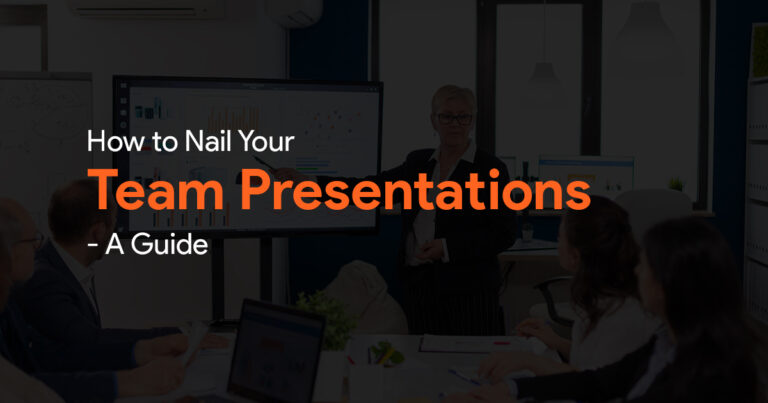 How to Nail Your
Team Presentations
- A Guide